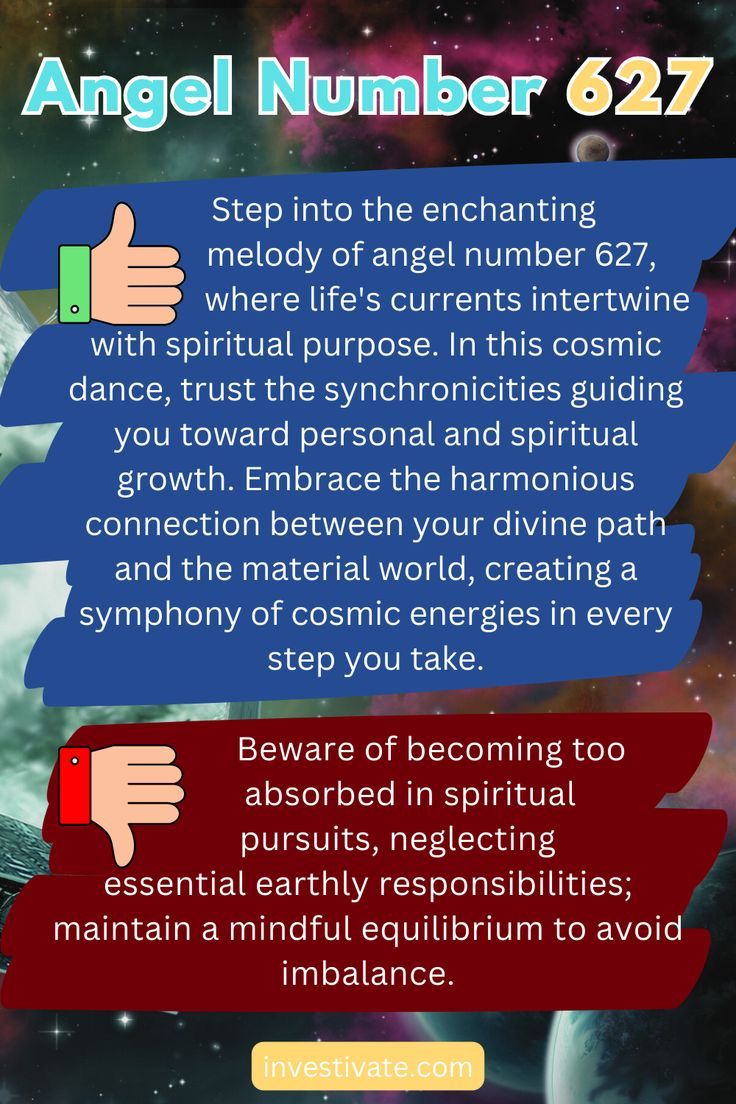 Angel Number 627

Step into the enchanting melody of angel number 627, where life's currents intertwine with spiritual purpose. In this cosmic dance, trust the synchronicities guiding you toward personal and spiritual growth. Embrace the harmonious connection between your divine path and the material world, creating a symphony of cosmic energies in every step you take.

Beware of becoming too absorbed in spiritual pursuits, neglecting essential earthly responsibilities; maintain a mindful equilibrium to avoid imbalance.

investivate.com